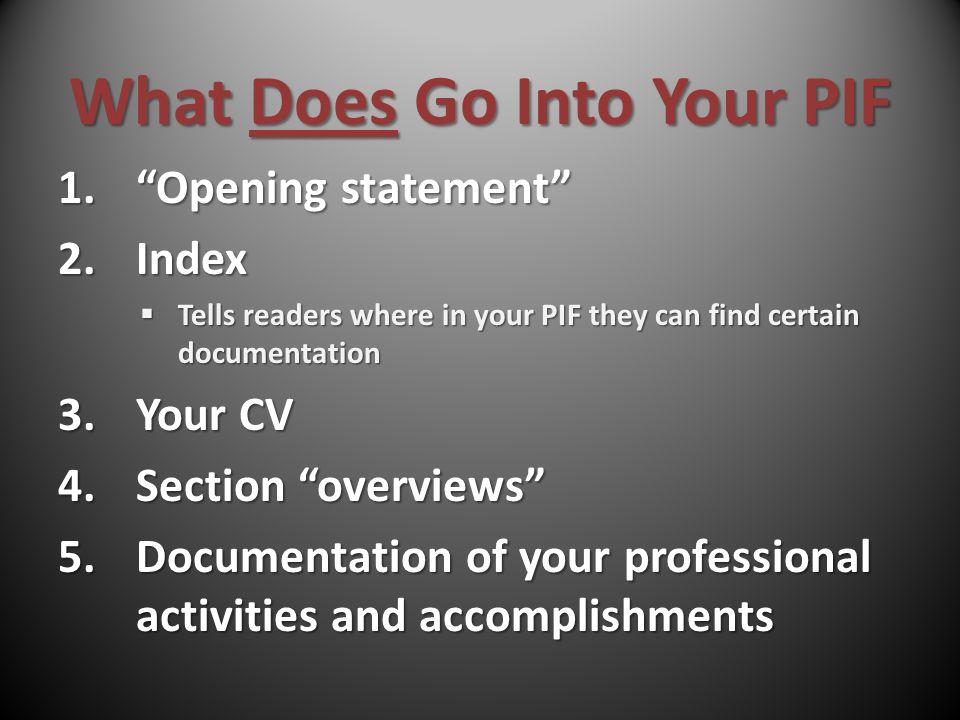 What Does Go Into Your PIF

1. “Opening statement”
2. Index
   ▪ Tells readers where in your PIF they can find certain documentation
3. Your CV
4. Section “overviews”
5. Documentation of your professional activities and accomplishments